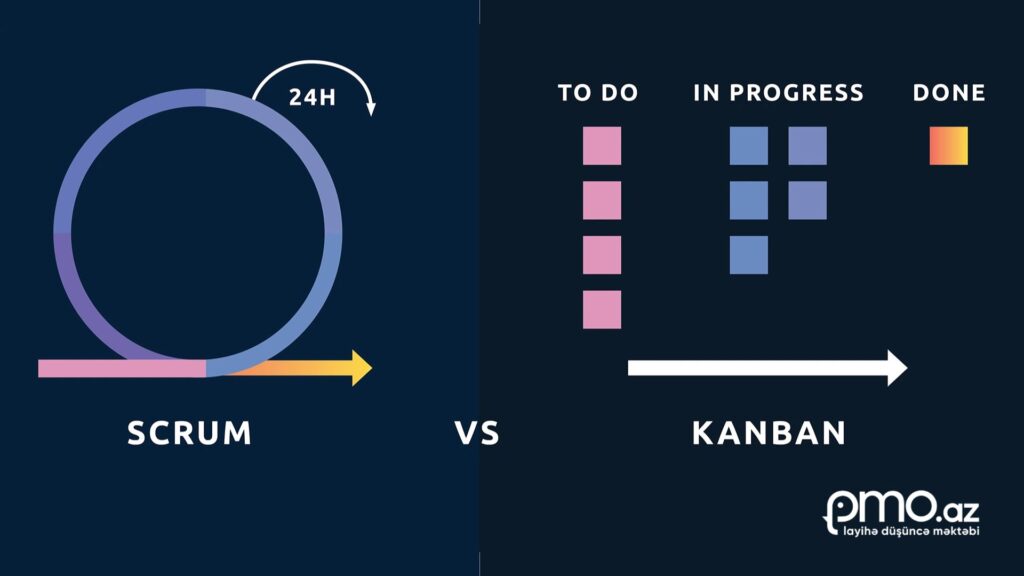 24H

TO DO IN PROGRESS DONE

SCRUM VS KANBAN

pmo.az
layihə düşüncə məktəbi